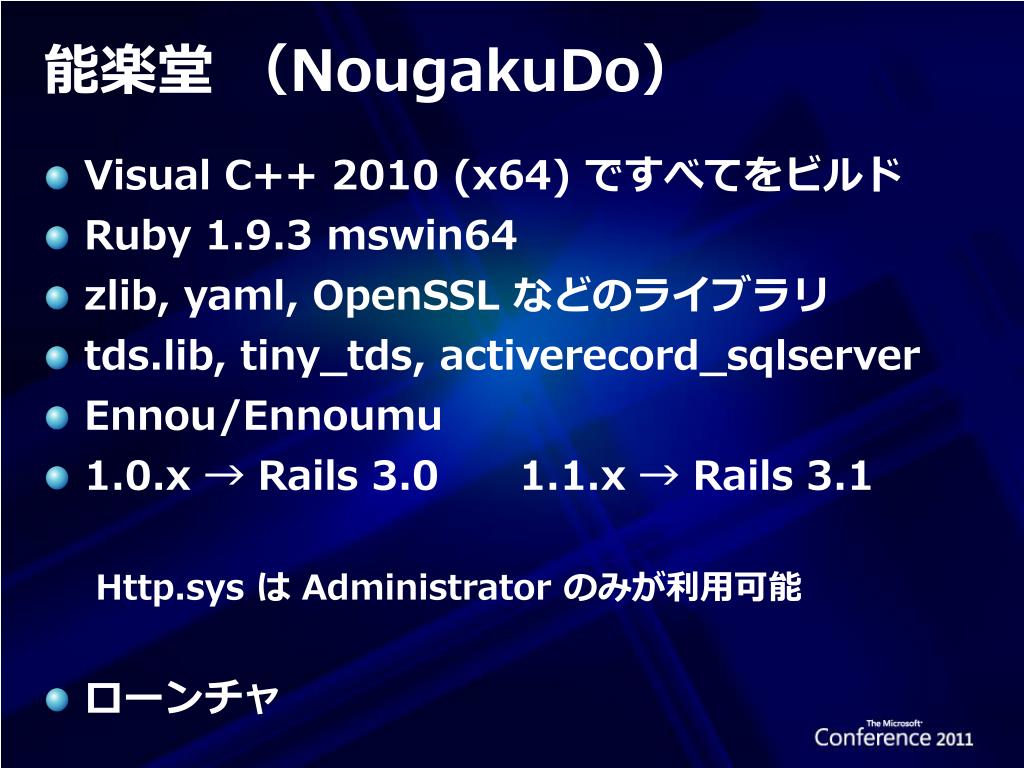 能楽堂 （NougakuDo）

Visual C++ 2010 (x64) ですべてをビルド

Ruby 1.9.3 mswin64

zlib, yaml, OpenSSL などのライブラリ

tds.lib, tiny_tds, activerecord_sqlserver

Ennou/Ennoumu

1.0.x → Rails 3.0  1.1.x → Rails 3.1

Http.sys は Administrator のみが利用可能

ローンチャ

The Microsoft Conference 2011